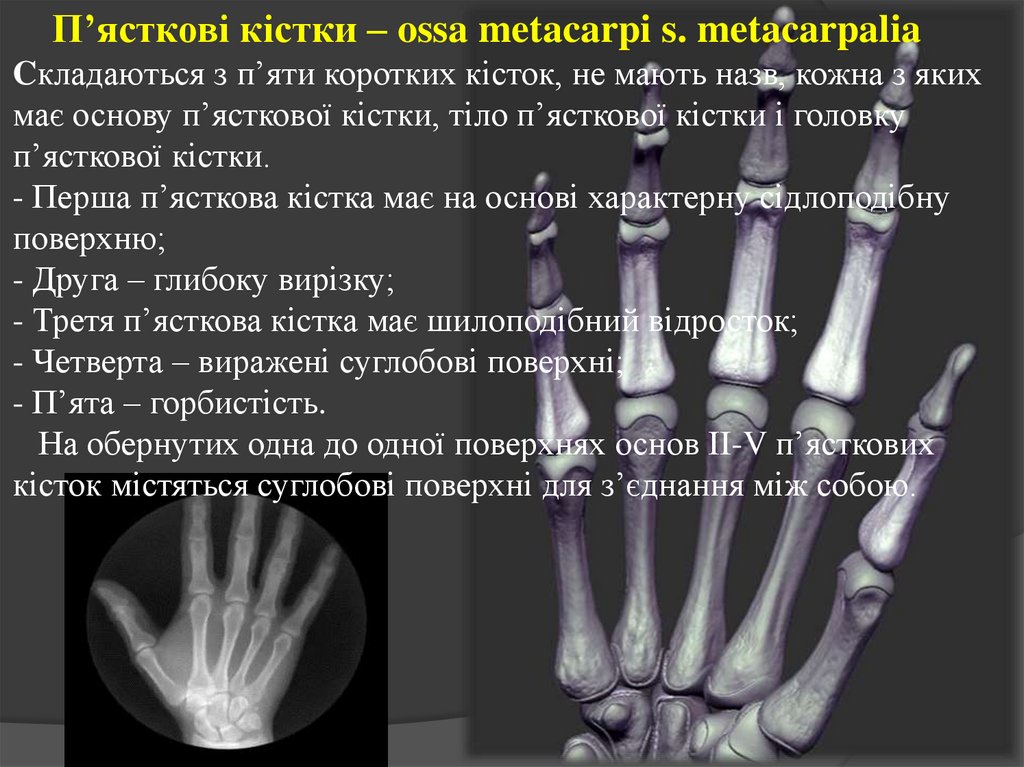 П’ясткові кістки – ossa metacarpi s. metacarpalia

Складаються з п’яти коротких кісток, не мають назв, кожна з яких має основу п’ясткової кістки, тіло п’ясткової кістки і головку п’ясткової кістки.
- Перша п’ясткова кістка має на основі характерну сідлоподібну поверхню;
- Друга – глибоку вирізку;
- Третя п’ясткова кістка має шилоподібний відросток;
- Четверта – виражені суглобові поверхні;
- П’ята – горбистість.

На обернутих одна до одної поверхнях основ II-V п’ясткових кісток містяться суглобові поверхні для з’єднання між собою.